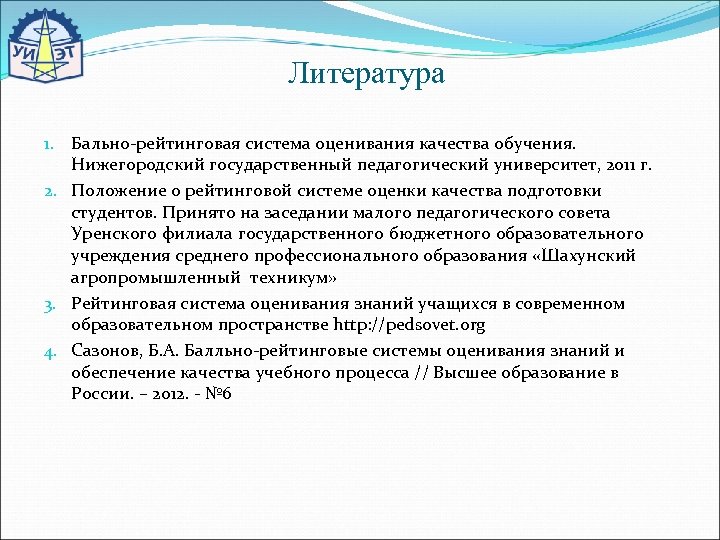 УИ ЭТ

Литература

1. Бально-рейтинговая система оценивания качества обучения. Нижегородский государственный педагогический университет, 2011 г.
2. Положение о рейтинговой системе оценки качества подготовки студентов. Принято на заседании малого педагогического совета Уренского филиала государственного бюджетного образовательного учреждения среднего профессионального образования «Шахунский агропромышленный техникум»
3. Рейтинговая система оценивания знаний учащихся в современном образовательном пространстве http://pedsovet.org
4. Сазонов, Б.А. Балльно-рейтинговые системы оценивания знаний и обеспечение качества учебного процесса // Высшее образование в России. – 2012. - №6